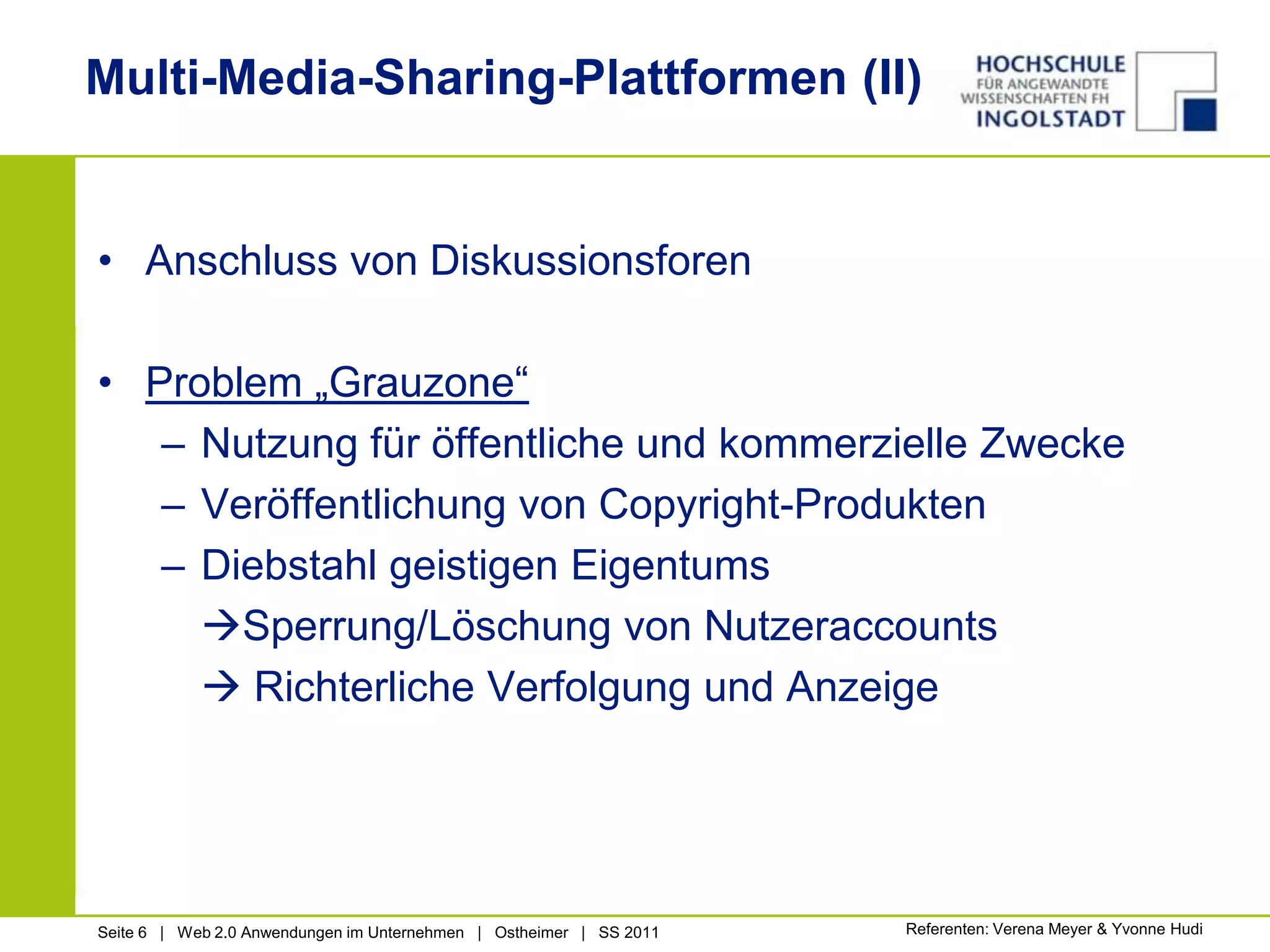 Multi-Media-Sharing-Plattformen (II)

HOCHSCHULE FÜR ANGEWANDTE WISSENSCHAFTEN FH INGOLSTADT

• Anschluss von Diskussionsforen

• Problem „Grauzone“
– Nutzung für öffentliche und kommerzielle Zwecke
– Veröffentlichung von Copyright-Produkten
– Diebstahl geistigen Eigentums
→Sperrung/Löschung von Nutzeraccounts
→ Richterliche Verfolgung und Anzeige

Seite 6 | Web 2.0 Anwendungen im Unternehmen | Ostheimer | SS 2011

Referenten: Verena Meyer & Yvonne Hudi